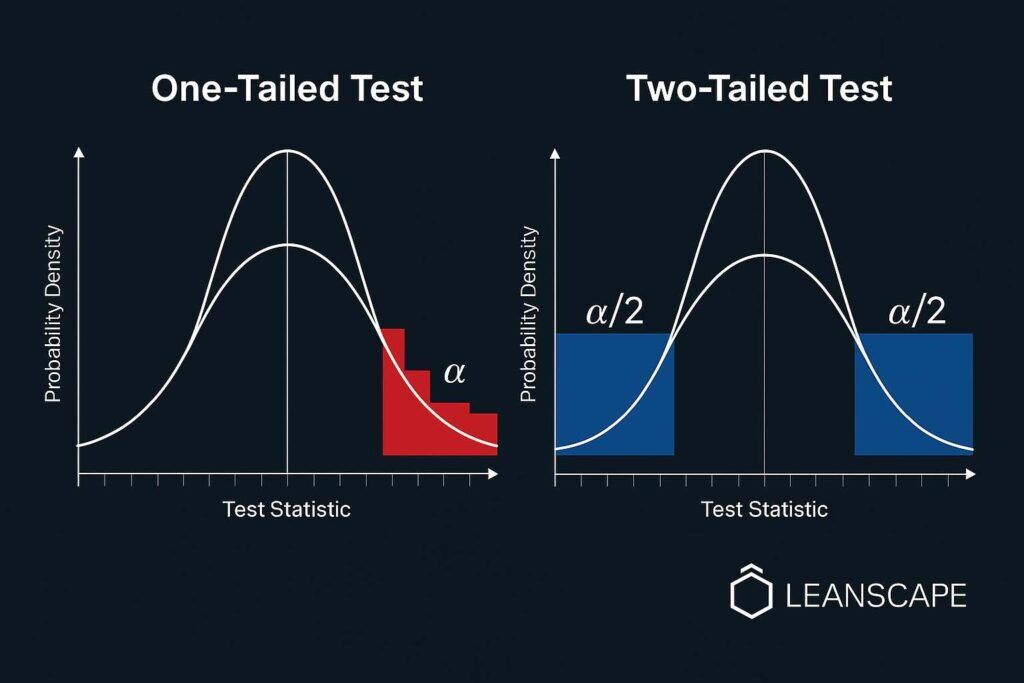 One-Tailed Test

Probability Density

$\alpha$

Test Statistic

Two-Tailed Test

Probability Density

$\alpha/2$

$\alpha/2$

Test Statistic

LEANSCAPE